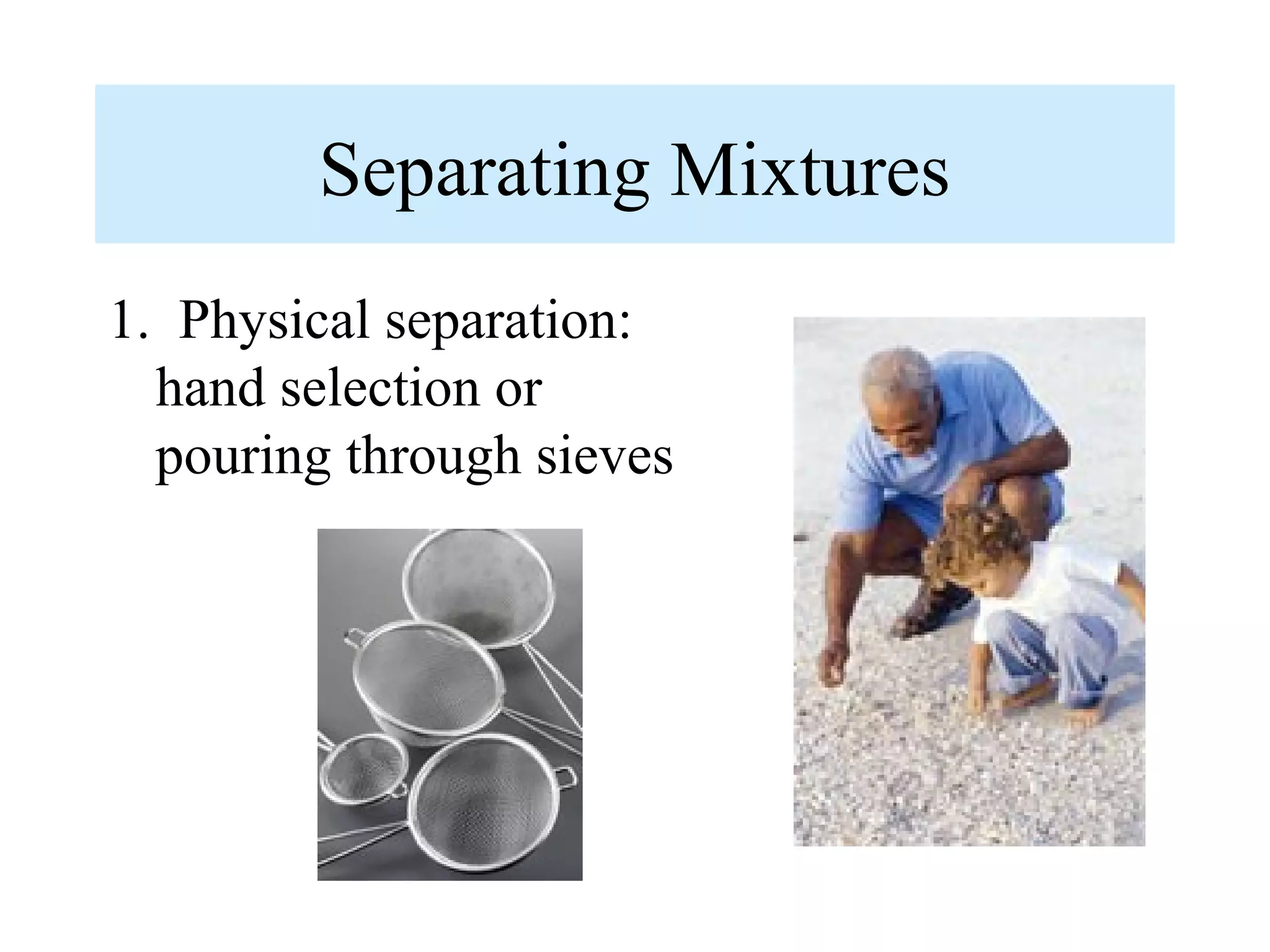 Separating Mixtures

1. Physical separation: hand selection or pouring through sieves